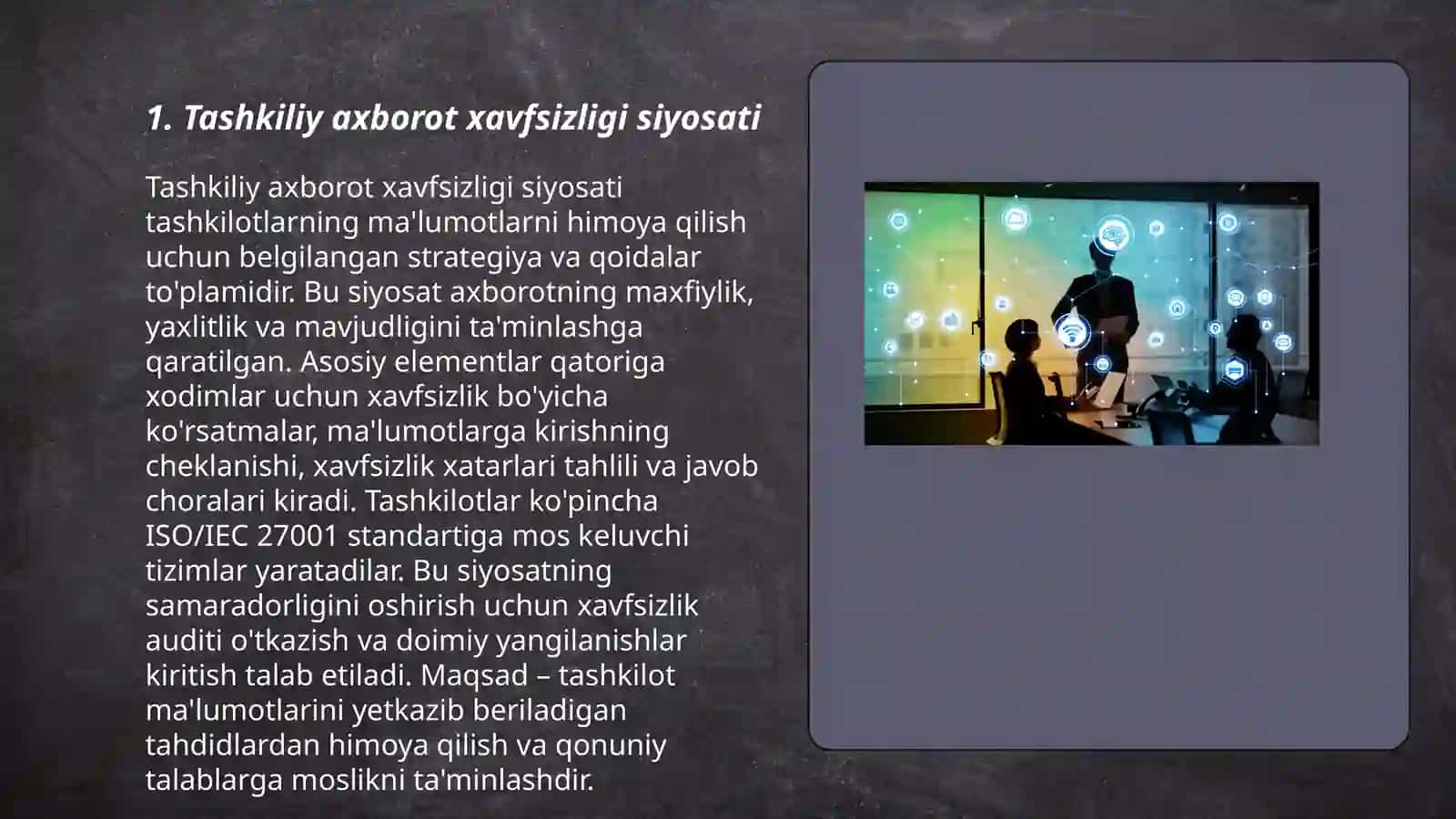 1. Tashkiliy axborot xavfsizligi siyosati

Tashkiliy axborot xavfsizligi siyosati tashkilotlarning ma'lumotlarni himoya qilish uchun belgilangan strategiya va qoidalar to'plamidir. Bu siyosat axborotning maxfiylik, yaxlitlik va mavjudligini ta'minlashga qaratilgan. Asosiy elementlar qatoriga xodimlar uchun xavfsizlik bo'yicha ko'rsatmalar, ma'lumotlarga kirishning cheklanishi, xavfsizlik xatarlari tahlili va javob choralari kiradi. Tashkilotlar ko'pincha ISO/IEC 27001 standartiga mos keluvchi tizimlar yaratadilar. Bu siyosatning samaradorligini oshirish uchun xavfsizlik auditi o'tkazish va doimiy yangilanishlar kiritish talab etiladi. Maqsad – tashkilot ma'lumotlarini yetkazib beriladigan tahdidlardan himoya qilish va qonuniy talablarga moslikni ta'minlashdir.